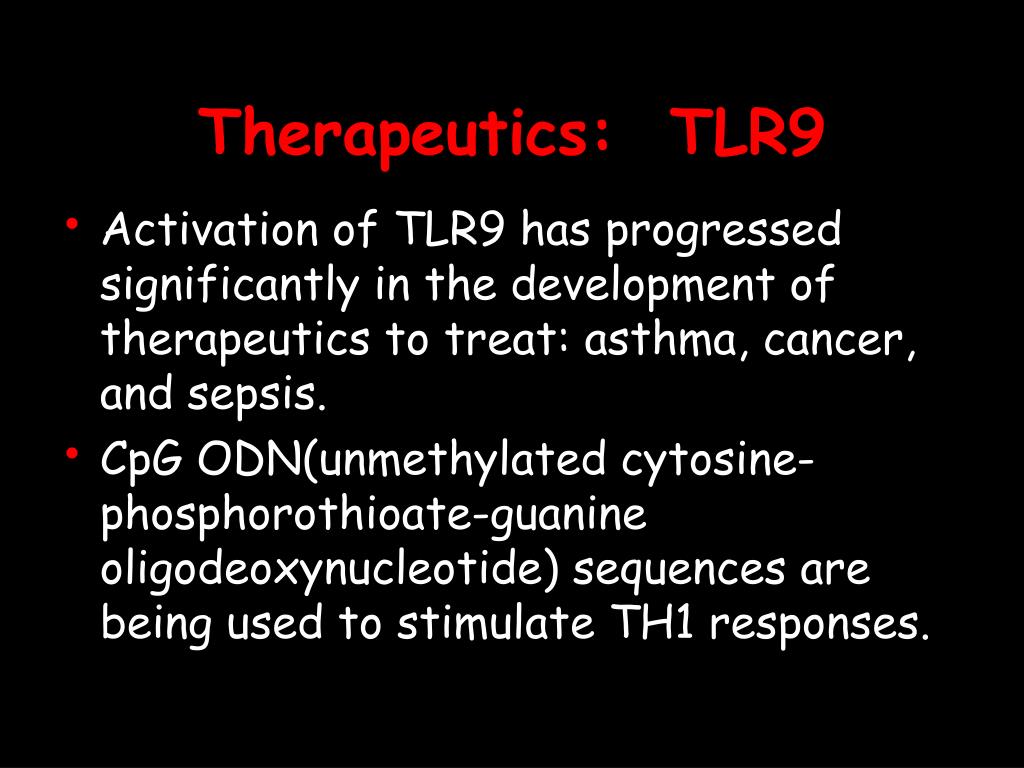 Therapeutics: TLR9

• Activation of TLR9 has progressed significantly in the development of therapeutics to treat: asthma, cancer, and sepsis.
• CpG ODN(unmethylated cytosine-phosphorothioate-guanine oligodeoxynucleotide) sequences are being used to stimulate TH1 responses.